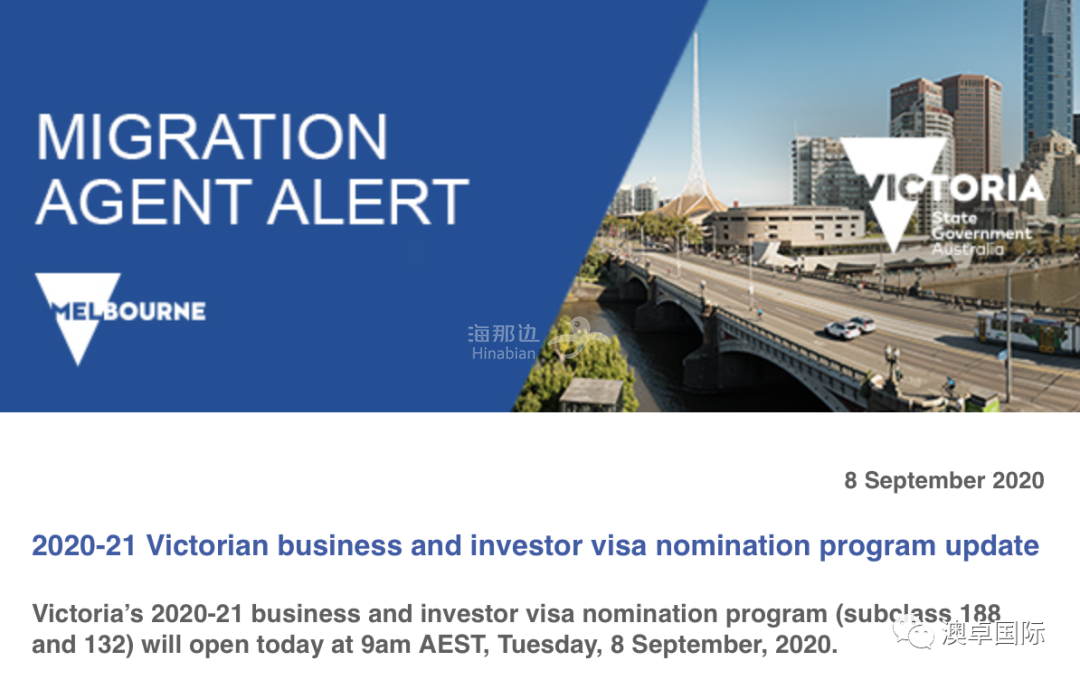 MIGRATION AGENT ALERT

MELBOURNE

海那边
Hinabian

VICTORIA
State Government Australia

8 September 2020

2020-21 Victorian business and investor visa nomination program update

Victoria's 2020-21 business and investor visa nomination program (subclass 188 and 132) will open today at 9am AEST, Tuesday, 8 September, 2020.

澳卓国际